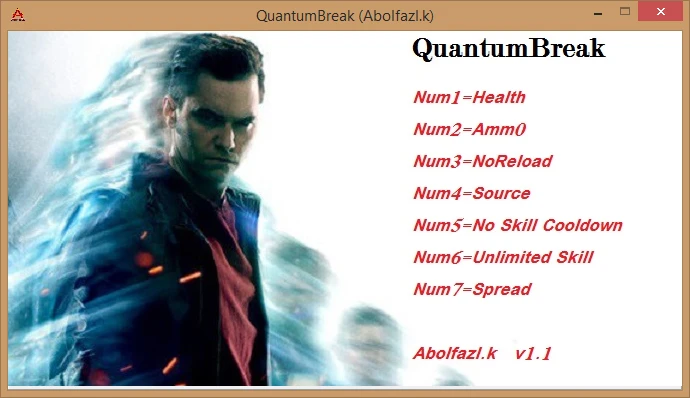 QuantumBreak (Abolfazl.k)

QuantumBreak

Num1=Health

Num2=Amm0

Num3=NoReload

Num4=Source

Num5=No Skill Cooldown

Num6=Unlimited Skill

Num7=Spread

Abolfazl.k v1.1